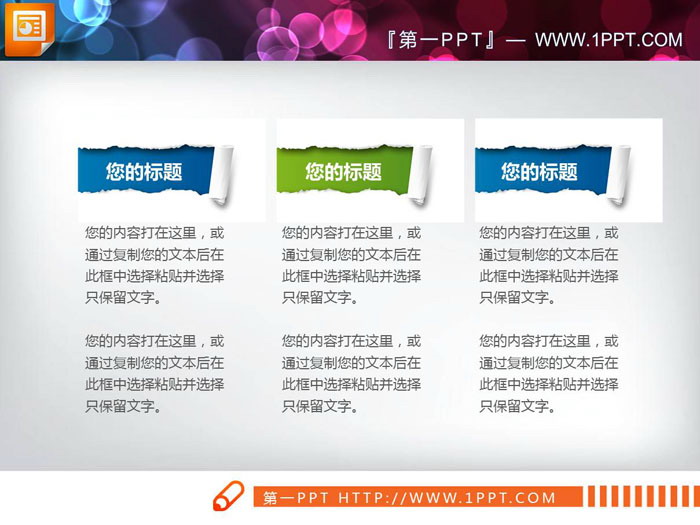 『第一PPT』— WWW.1PPT.COM

您的标题

您的内容打在这里，或通过复制您的文本后在此框中选择粘贴并选择只保留文字。

您的内容打在这里，或通过复制您的文本后在此框中选择粘贴并选择只保留文字。

您的标题

您的内容打在这里，或通过复制您的文本后在此框中选择粘贴并选择只保留文字。

您的内容打在这里，或通过复制您的文本后在此框中选择粘贴并选择只保留文字。

您的标题

您的内容打在这里，或通过复制您的文本后在此框中选择粘贴并选择只保留文字。

您的内容打在这里，或通过复制您的文本后在此框中选择粘贴并选择只保留文字。

第一PPT HTTP://WWW.1PPT.COM